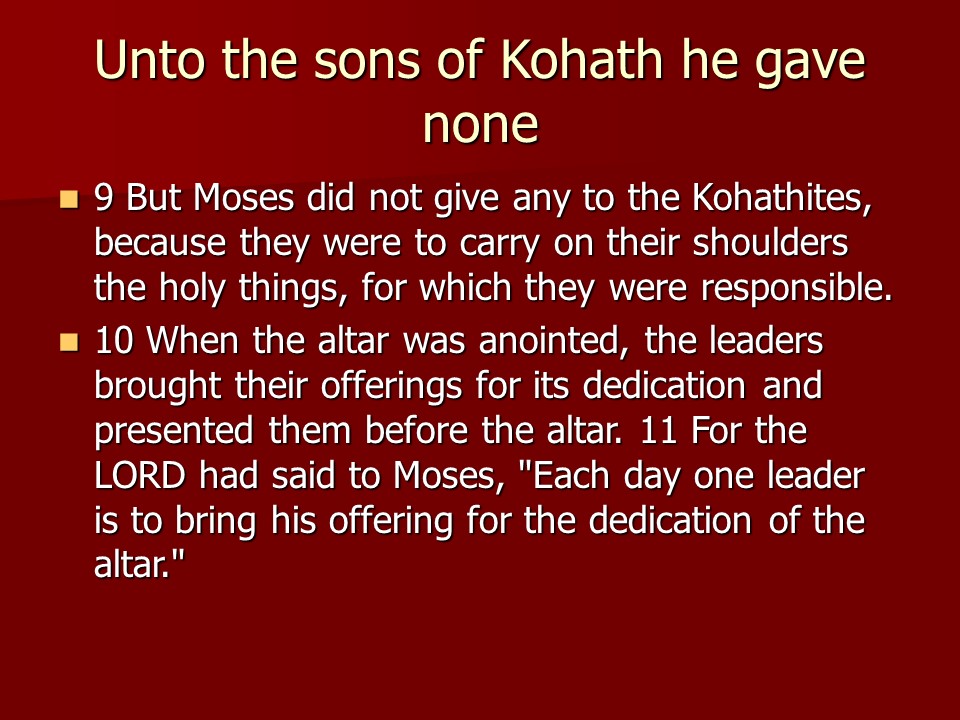 Unto the sons of Kohath he gave none

9 But Moses did not give any to the Kohathites, because they were to carry on their shoulders the holy things, for which they were responsible.

10 When the altar was anointed, the leaders brought their offerings for its dedication and presented them before the altar. 11 For the LORD had said to Moses, "Each day one leader is to bring his offering for the dedication of the altar."